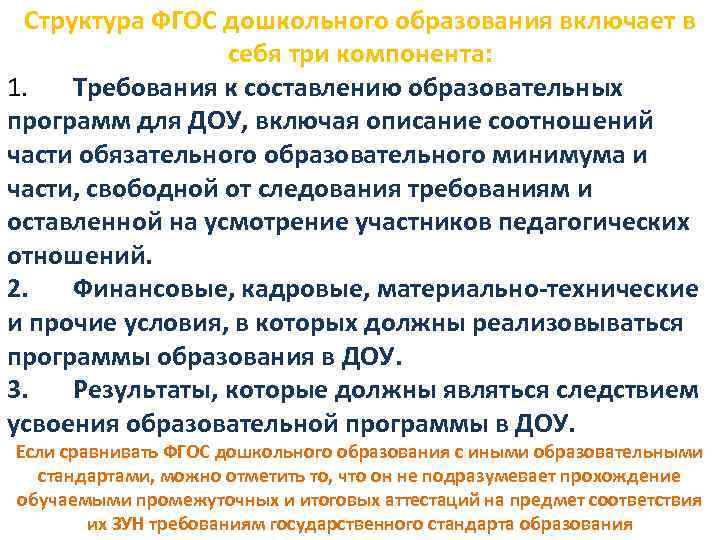 Структура ФГОС дошкольного образования включает в себя три компонента:

1. Требования к составлению образовательных программ для ДОУ, включая описание соотношений части обязательного образовательного минимума и части, свободной от следования требованиям и оставленной на усмотрение участников педагогических отношений.

2. Финансовые, кадровые, материально-технические и прочие условия, в которых должны реализовываться программы образования в ДОУ.

3. Результаты, которые должны являться следствием усвоения образовательной программы в ДОУ.

Если сравнивать ФГОС дошкольного образования с иными образовательными стандартами, можно отметить то, что он не подразумевает прохождение обучаемыми промежуточных и итоговых аттестаций на предмет соответствия их ЗУН требованиям государственного стандарта образования